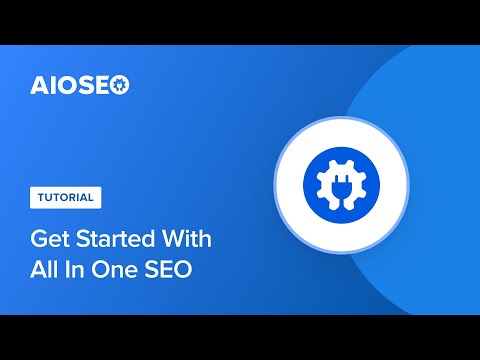 AIOSEO

TUTORIAL

Get Started With All In One SEO